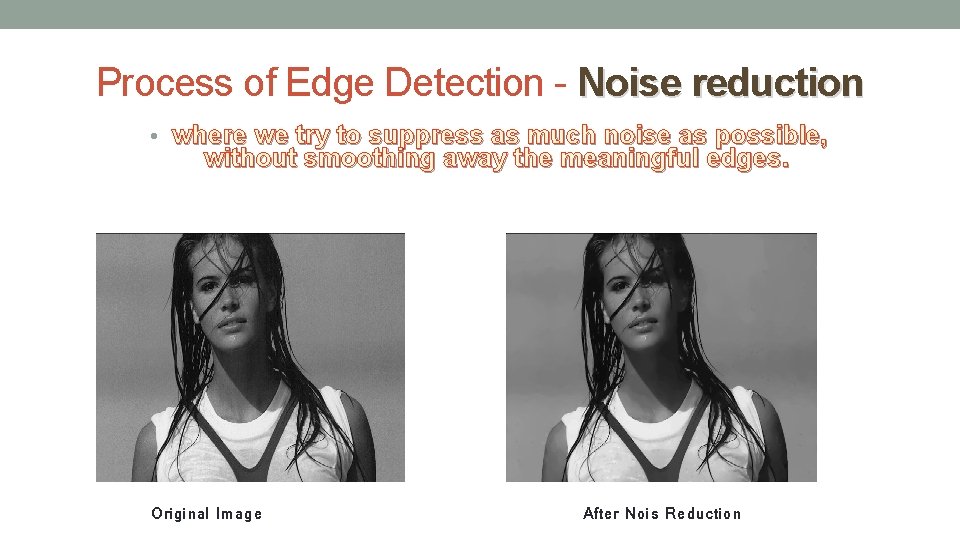 Process of Edge Detection - Noise reduction

• where we try to suppress as much noise as possible, without smoothing away the meaningful edges.

Original Image

After Nois Reduction